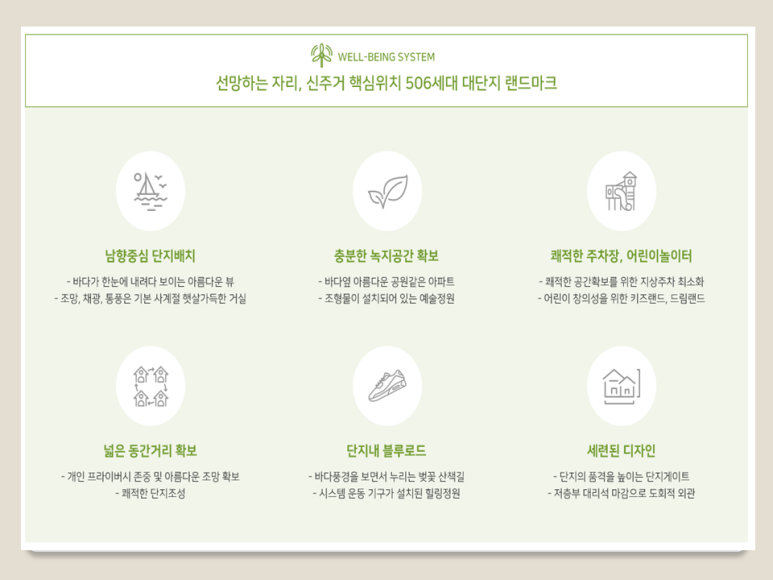 WELL-BEING SYSTEM

선망하는 자리, 신주거 핵심위치 506세대 대단지 랜드마크

남향중심 단지배치

- 바다가 한눈에 내려다 보이는 아름다운 뷰
- 조망, 채광, 통풍은 기본 사계절 햇살가득한 거실

충분한 녹지공간 확보

- 바다옆 아름다운 공원같은 아파트
- 조형물이 설치되어 있는 예술정원

쾌적한 주차장, 어린이놀이터

- 쾌적한 공간확보를 위한 지상주차 최소화
- 어린이 창의성을 위한 키즈랜드, 드림랜드

넓은 동간거리 확보

- 개인 프라이버시 존중 및 아름다운 조망 확보
- 쾌적한 단지조성

단지내 블루로드

- 바다풍경을 보면서 누리는 벚꽃 산책길
- 시스템 운동 기구가 설치된 힐링정원

세련된 디자인

- 단지의 품격을 높이는 단지게이트
- 저층부 대리석 마감으로 도회적 외관